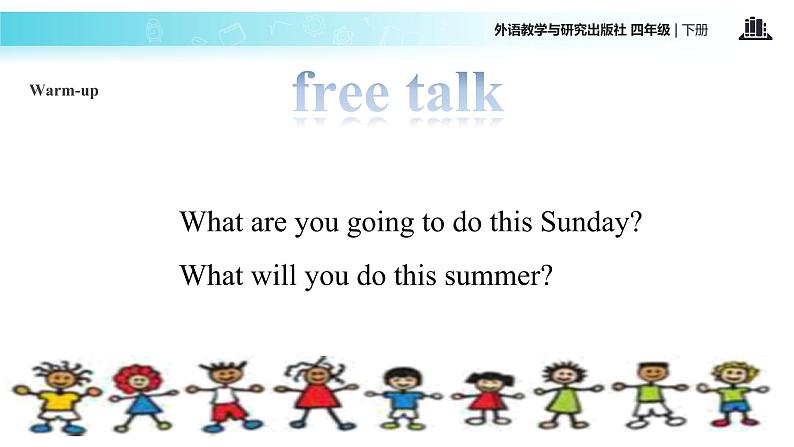 外语教学与研究出版社 四年级 | 下册

Warm-up

free talk

What are you going to do this Sunday?

What will you do this summer?